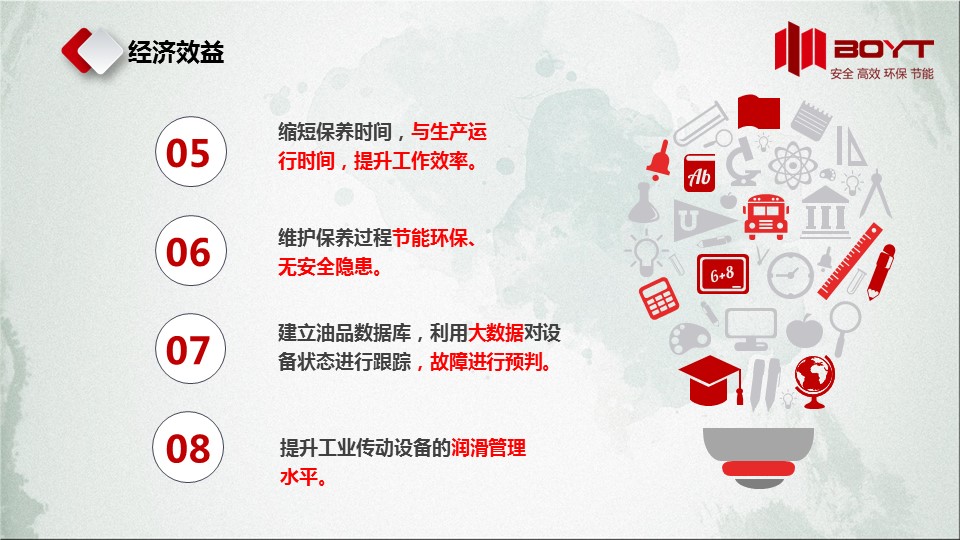 经济效益

BOYT
安全 高效 环保 节能

05
缩短保养时间，与生产运行时间，提升工作效率。

06
维护保养过程节能环保、无安全隐患。

07
建立油品数据库，利用大数据对设备状态进行跟踪，故障进行预判。

08
提升工业传动设备的润滑管理水平。

Ab
6+8